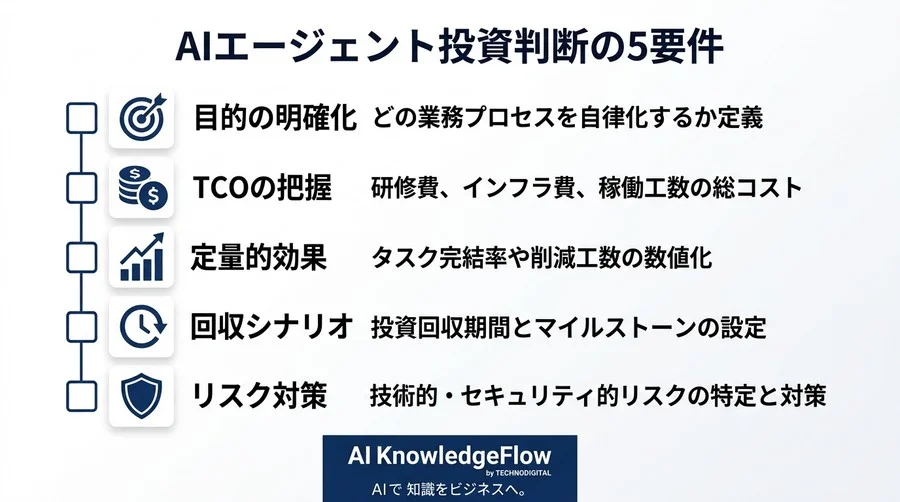 AIエージェント投資判断の5要件

目的の明確化 どの業務プロセスを自律化するか定義

TCOの把握 研修費、インフラ費、稼働工数の総コスト

定量的効果 タスク完結率や削減工数の数値化

回収シナリオ 投資回収期間とマイルストーンの設定

リスク対策 技術的・セキュリティ的リスクの特定と対策

AI KnowledgeFlow
by TECHNODIGITAL
AIで 知識をビジネスへ。